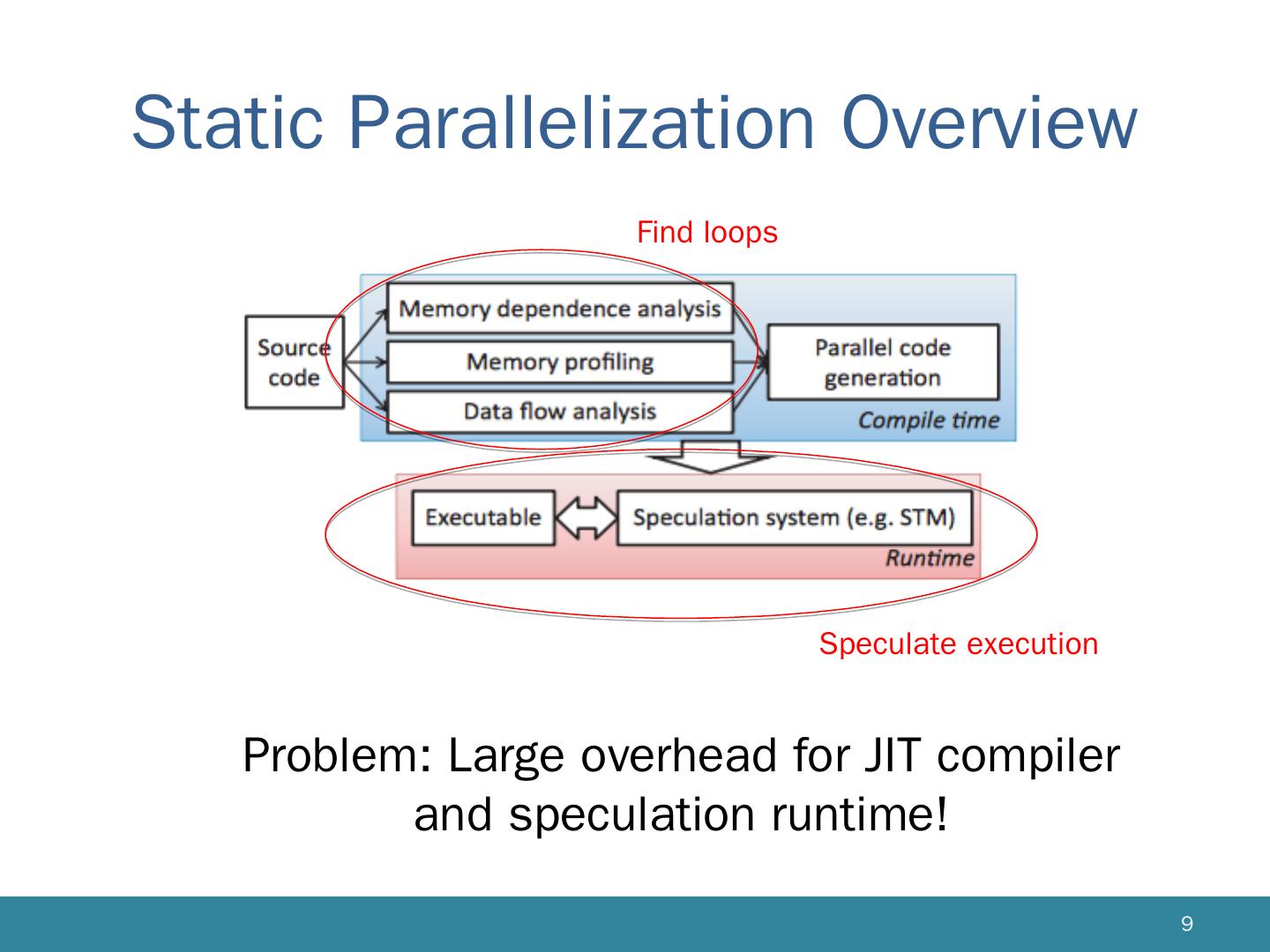 Static Parallelization Overview

Find loops

Source code

Memory dependence analysis

Memory profiling

Data flow analysis

Parallel code generation

Compile time

Executable

Speculation system (e.g. STM)

Runtime

Speculate execution

Problem: Large overhead for JIT compiler and speculation runtime!

9